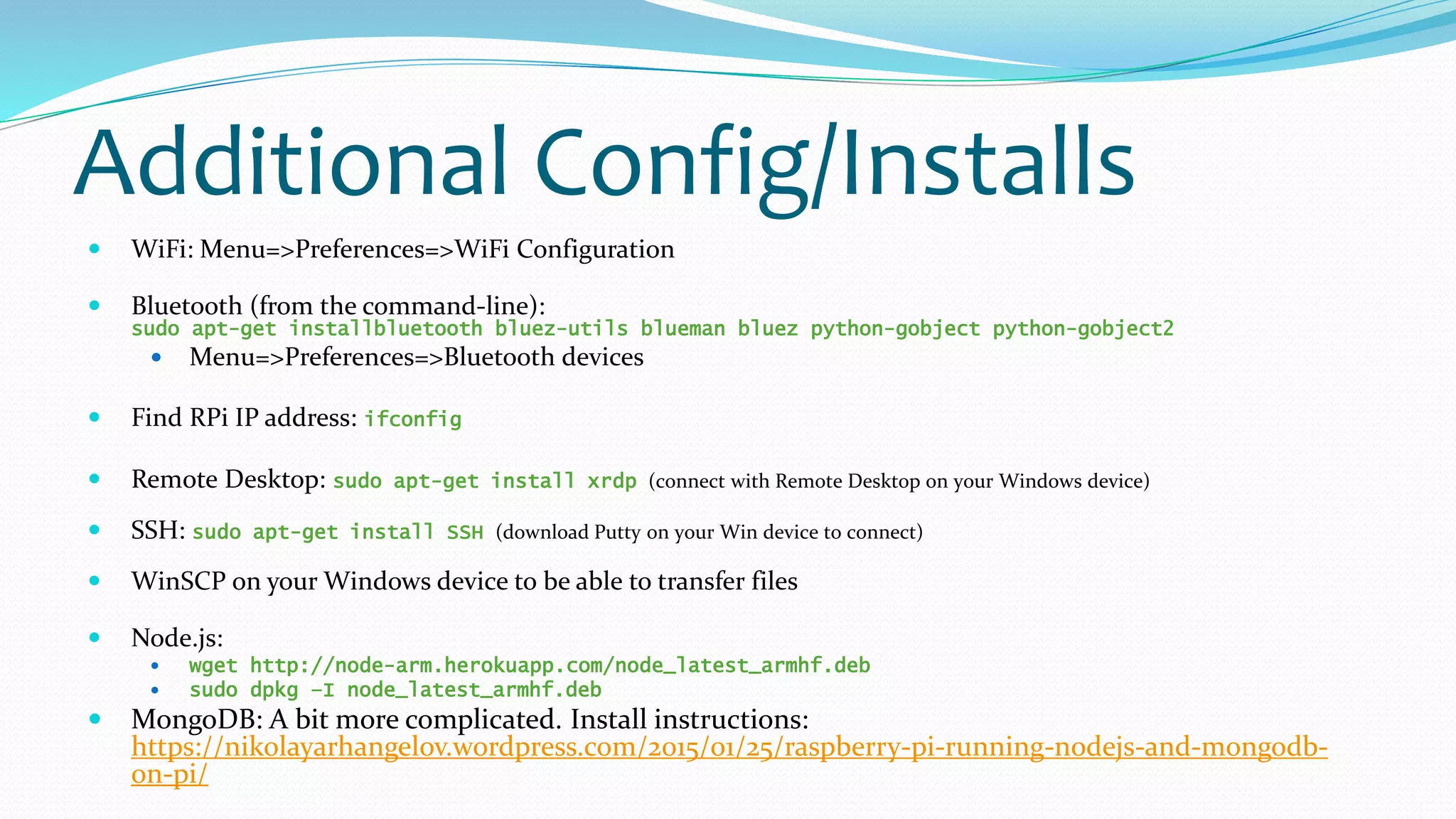 Additional Config/Installs

- WiFi: Menu=>Preferences=>WiFi Configuration
- Bluetooth (from the command-line):
sudo apt-get installbluetooth bluez-utils blueman bluez python-gobject python-gobject2
  - Menu=>Preferences=>Bluetooth devices
- Find RPi IP address: ifconfig
- Remote Desktop: sudo apt-get install xrdp (connect with Remote Desktop on your Windows device)
- SSH: sudo apt-get install SSH (download Putty on your Win device to connect)
- WinSCP on your Windows device to be able to transfer files
- Node.js:
  - wget http://node-arm.herokuapp.com/node_latest_armhf.deb
  - sudo dpkg –I node_latest_armhf.deb
- MongoDB: A bit more complicated. Install instructions:
https://nikolayarhangelov.wordpress.com/2015/01/25/raspberry-pi-running-nodejs-and-mongodb-on-pi/